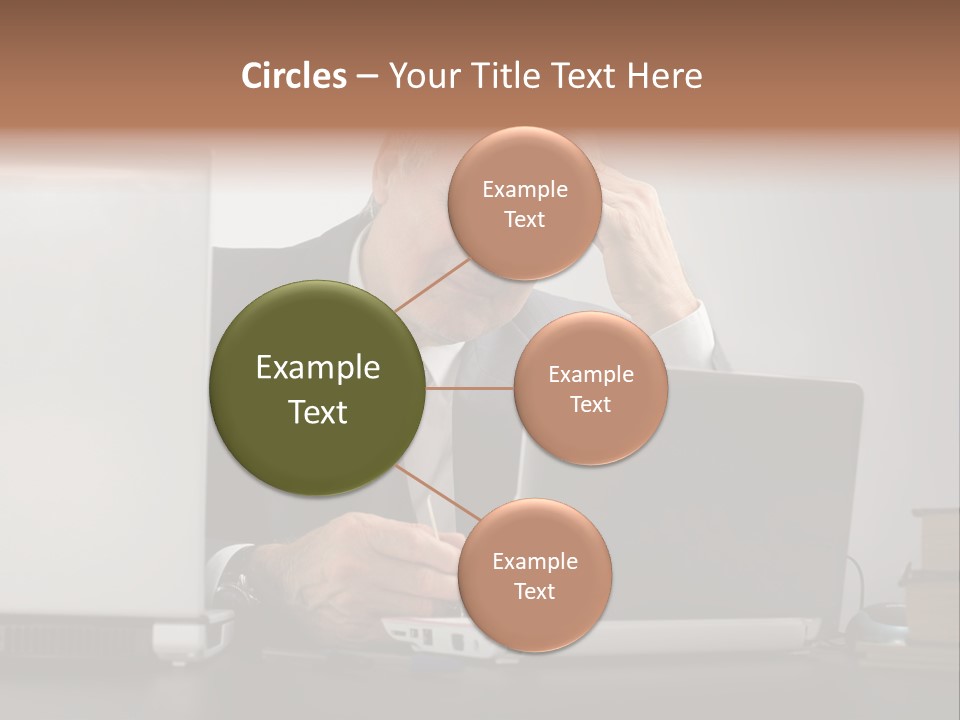 Circles – Your Title Text Here

Example Text

Example Text

Example Text

Example Text